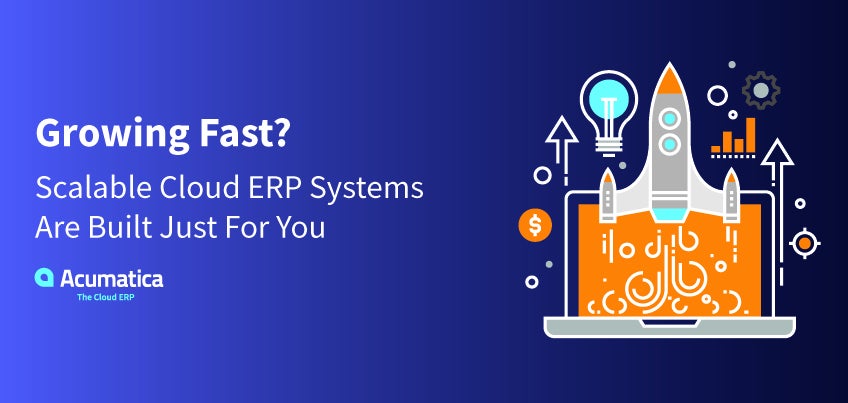 Growing Fast?
Scalable Cloud ERP Systems Are Built Just For You

Acumatica
The Cloud ERP

$